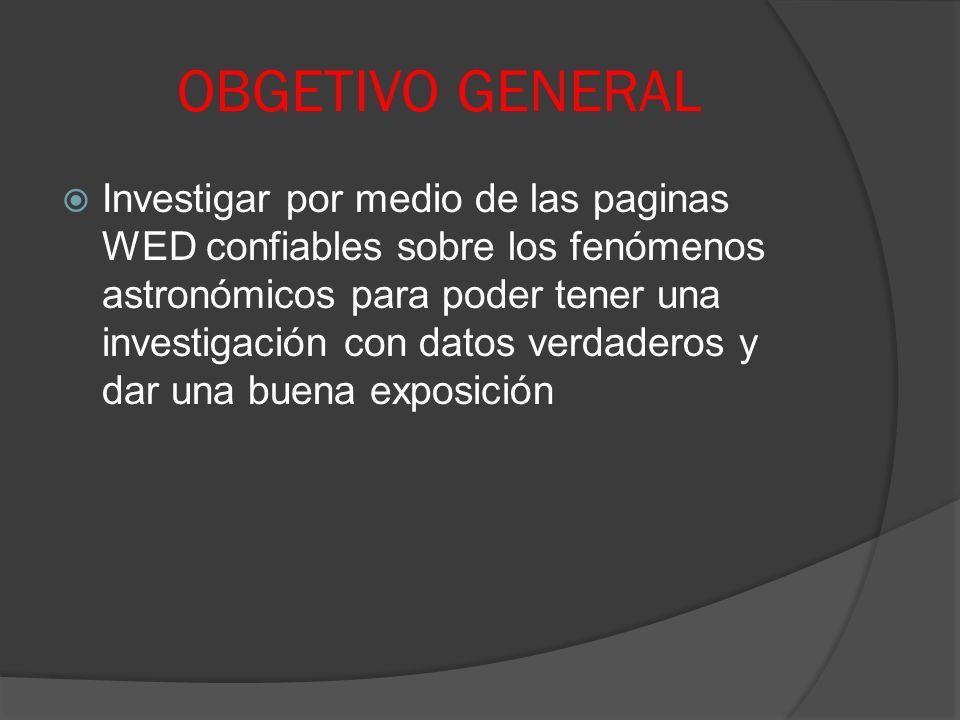 OBGETIVO GENERAL

Investigar por medio de las paginas WED confiables sobre los fenómenos astronómicos para poder tener una investigación con datos verdaderos y dar una buena exposición